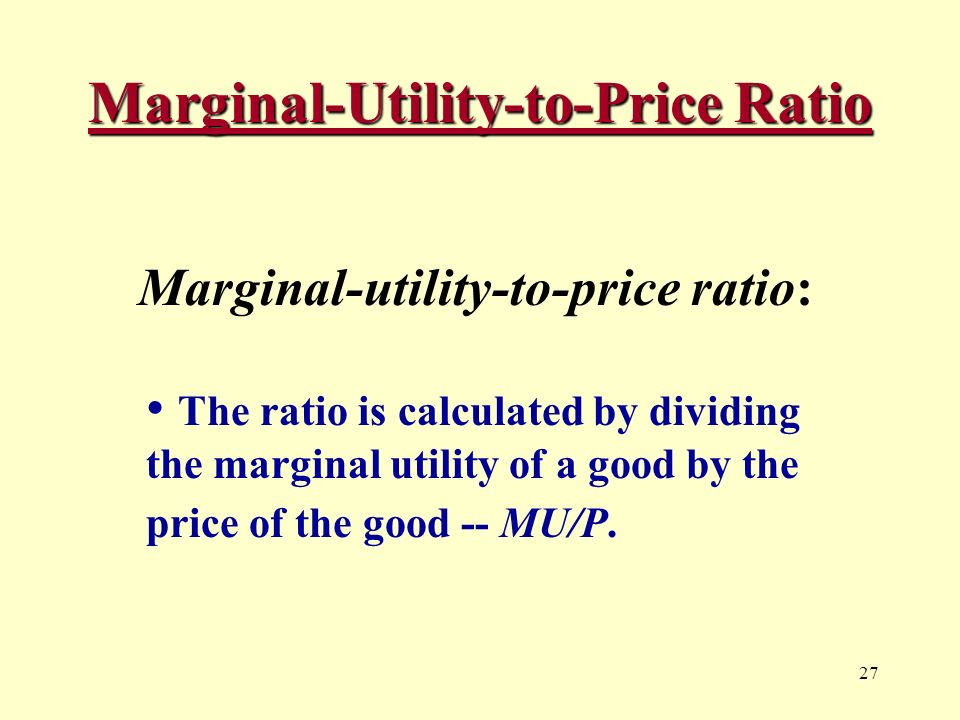 Marginal-Utility-to-Price Ratio

Marginal-utility-to-price ratio:

• The ratio is calculated by dividing the marginal utility of a good by the price of the good -- MU/P.

27